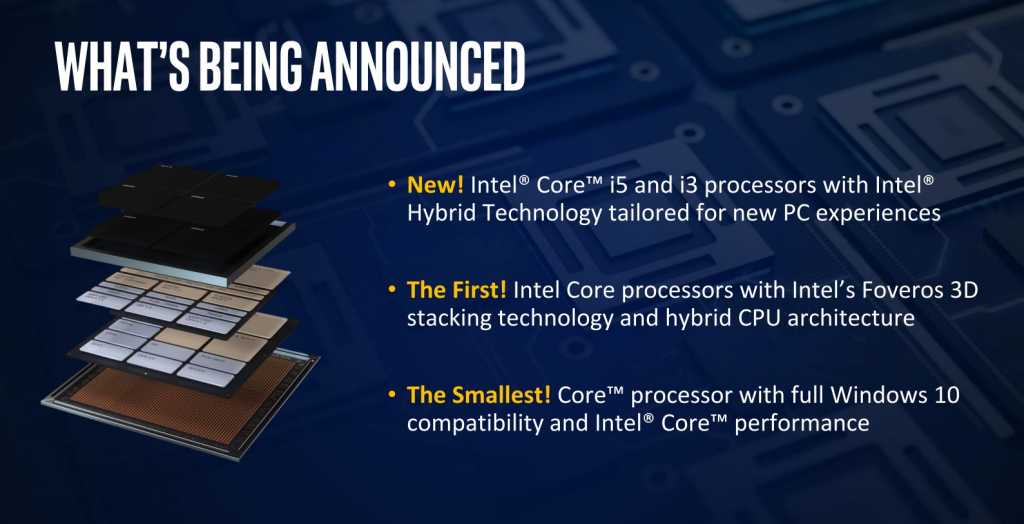 WHAT'S BEING ANNOUNCED

• New! Intel® Core™ i5 and i3 processors with Intel® Hybrid Technology tailored for new PC experiences

• The First! Intel Core processors with Intel's Foveros 3D stacking technology and hybrid CPU architecture

• The Smallest! Core™ processor with full Windows 10 compatibility and Intel® Core™ performance